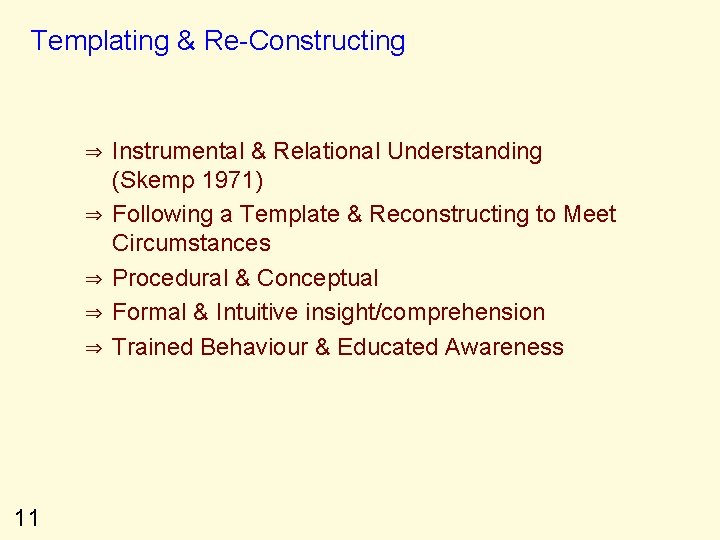 Templating & Re-Constructing

⇒ Instrumental & Relational Understanding (Skemp 1971)

⇒ Following a Template & Reconstructing to Meet Circumstances

⇒ Procedural & Conceptual

⇒ Formal & Intuitive insight/comprehension

⇒ Trained Behaviour & Educated Awareness

11